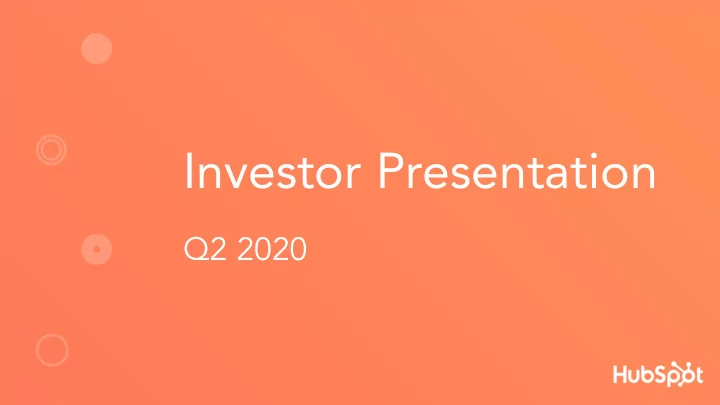 Investor Presentation

Q2 2020

HubSpot